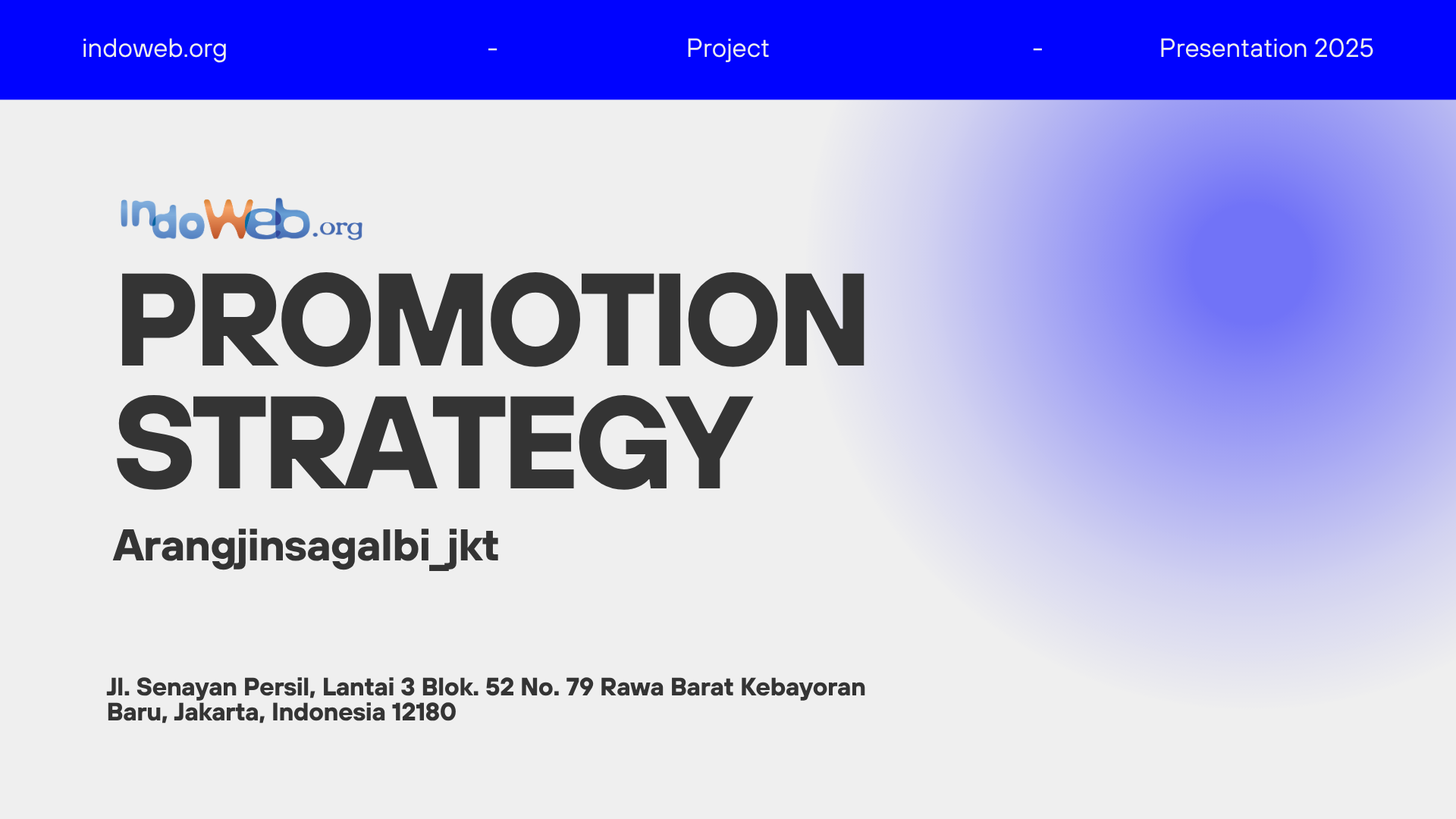 indoweb.org - Project - Presentation 2025

IndoWeb.org

PROMOTION STRATEGY

Arangjinsagalbi_jkt

Jl. Senayan Persil, Lantai 3 Blok. 52 No. 79 Rawa Barat Kebayoran Baru, Jakarta, Indonesia 12180